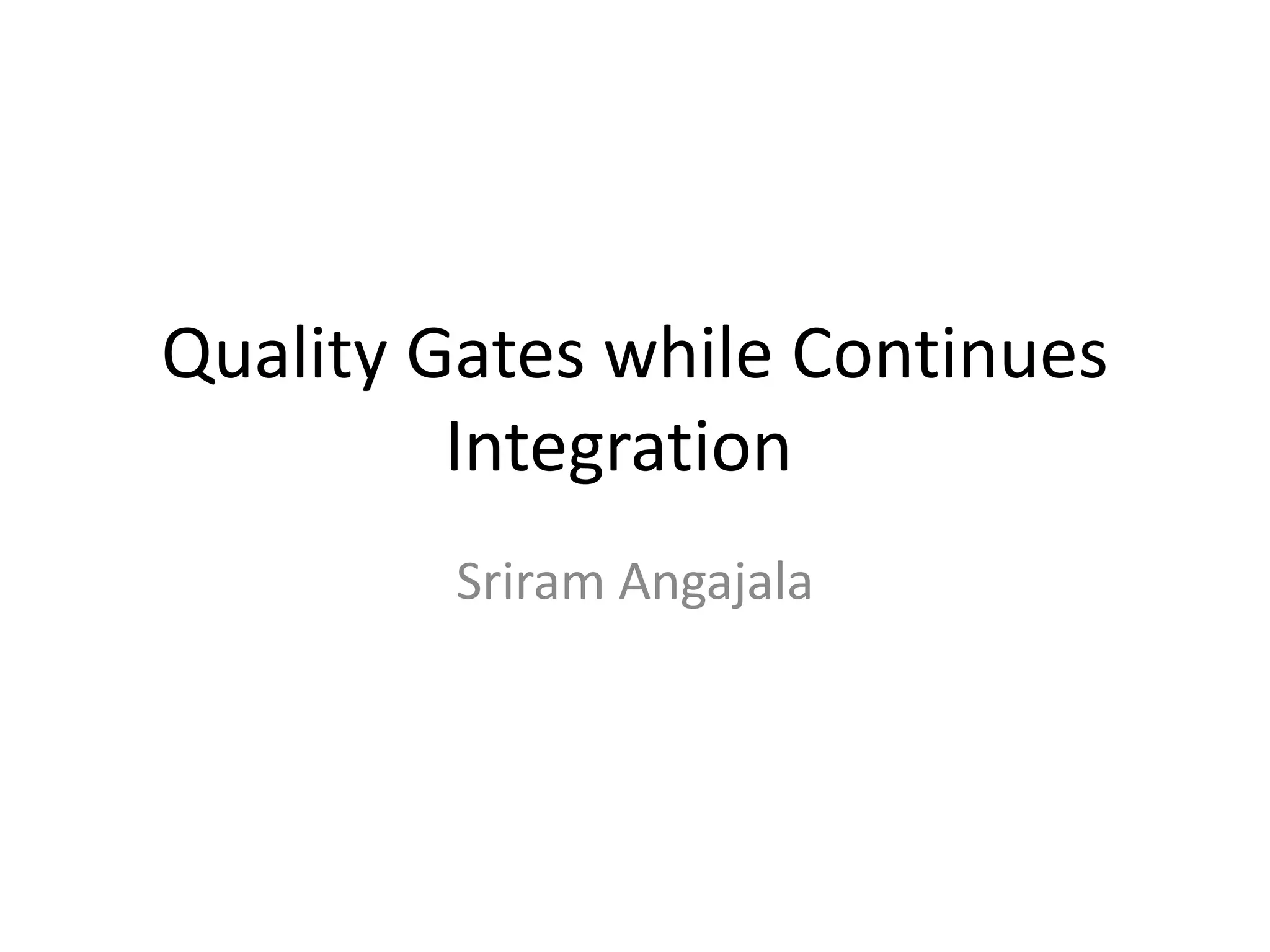 Quality Gates while Continues Integration

Sriram Angajala